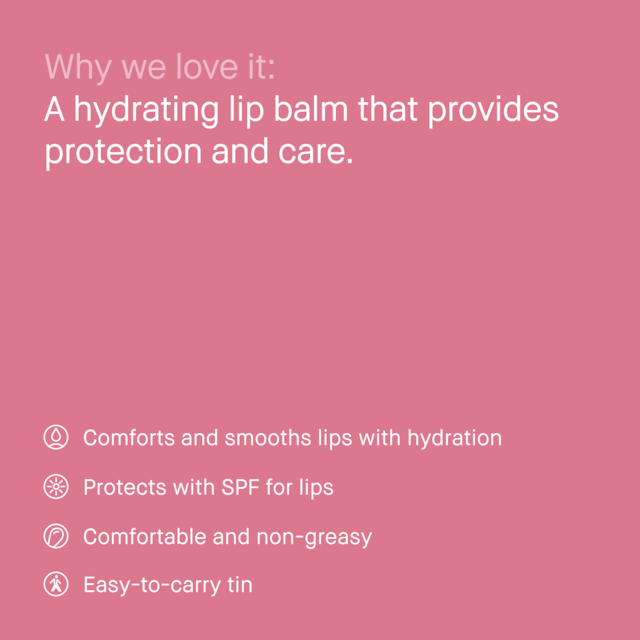 Why we love it:
A hydrating lip balm that provides protection and care.

Comforts and smooths lips with hydration

Protects with SPF for lips

Comfortable and non-greasy

Easy-to-carry tin